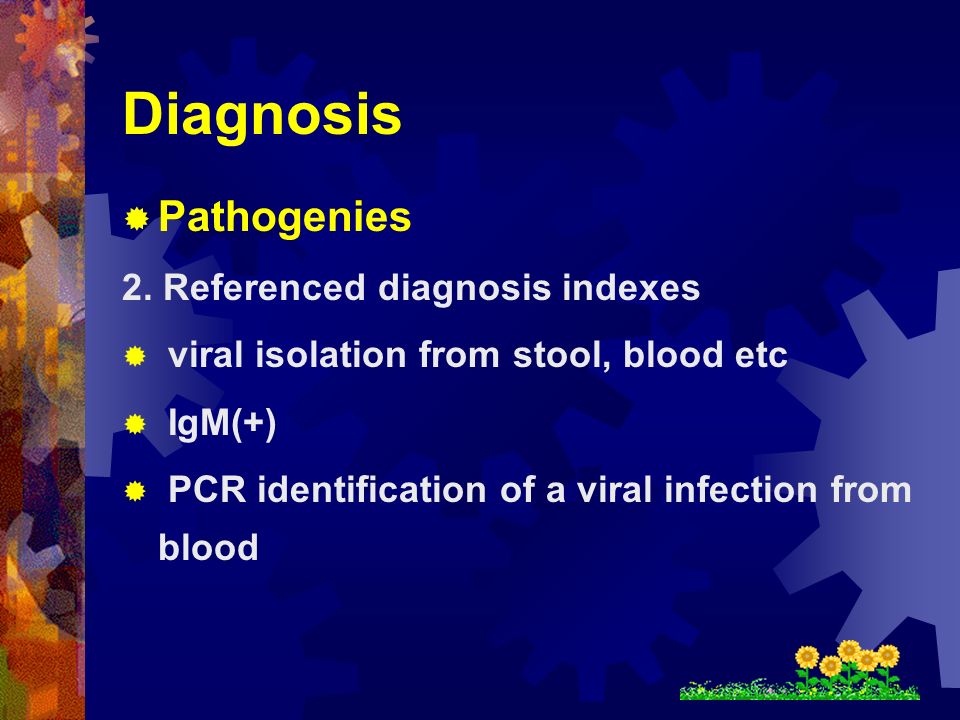 Diagnosis

Pathogenies

2. Referenced diagnosis indexes

viral isolation from stool, blood etc

IgM(+)

PCR identification of a viral infection from blood